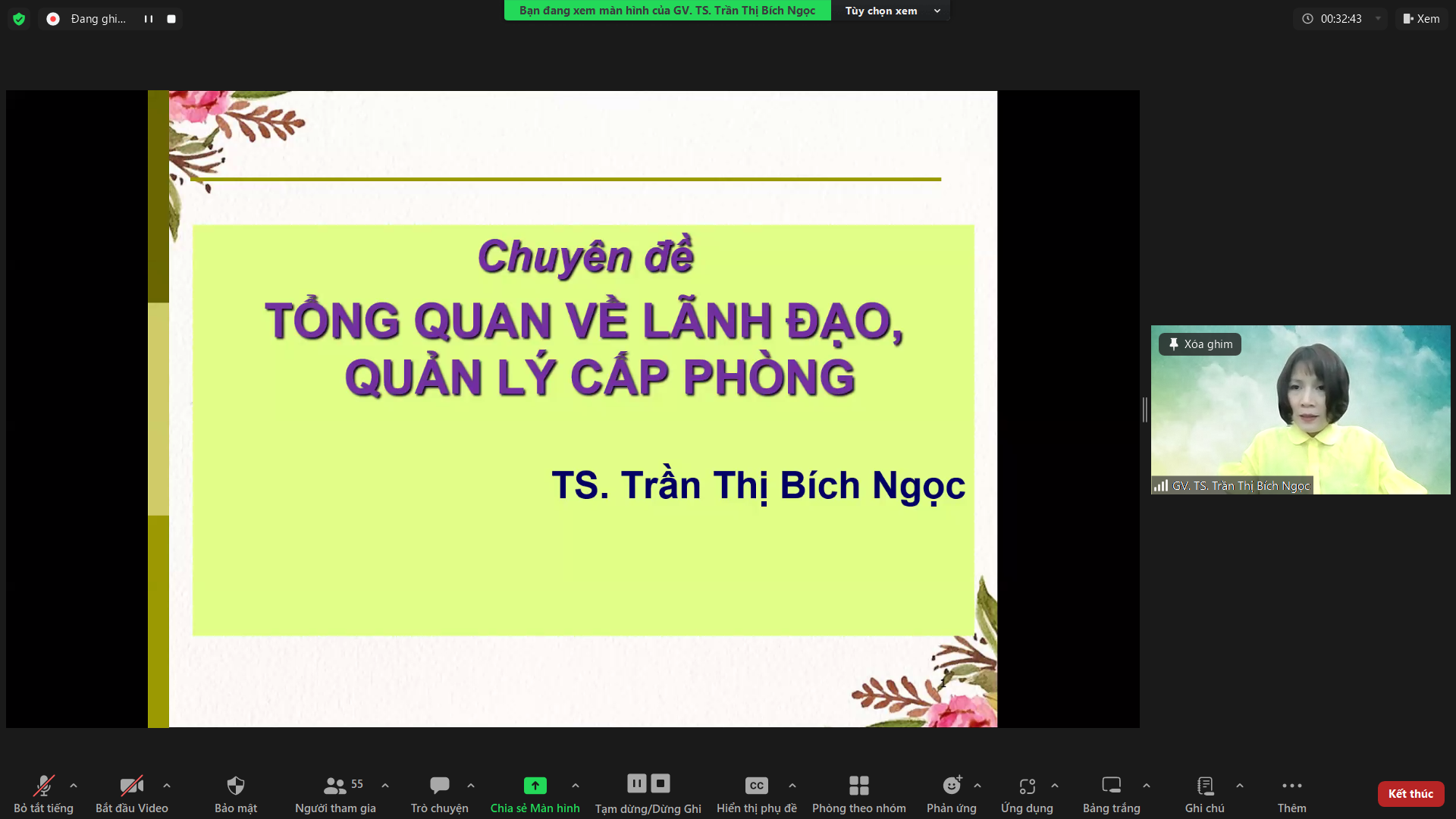 Đang ghi...

Bạn đang xem màn hình của GV. TS. Trần Thị Bích Ngọc

Tùy chọn xem

00:32:43

Xem

Chuyên đề

TỔNG QUAN VỀ LÃNH ĐẠO, QUẢN LÝ CẤP PHÒNG

TS. Trần Thị Bích Ngọc

1

Xóa ghim

GV. TS. Trần Thị Bích Ngọc

Bỏ tắt tiếng

Bắt đầu Video

Bảo mật

55

Người tham gia

Trò chuyện

Chia sẻ Màn hình

Tạm dừng/Dừng Ghi

CC

Hiển thị phụ đề

Phòng theo nhóm

Phản ứng

Ứng dụng

Bảng trắng

Ghi chú

Thêm

Kết thúc